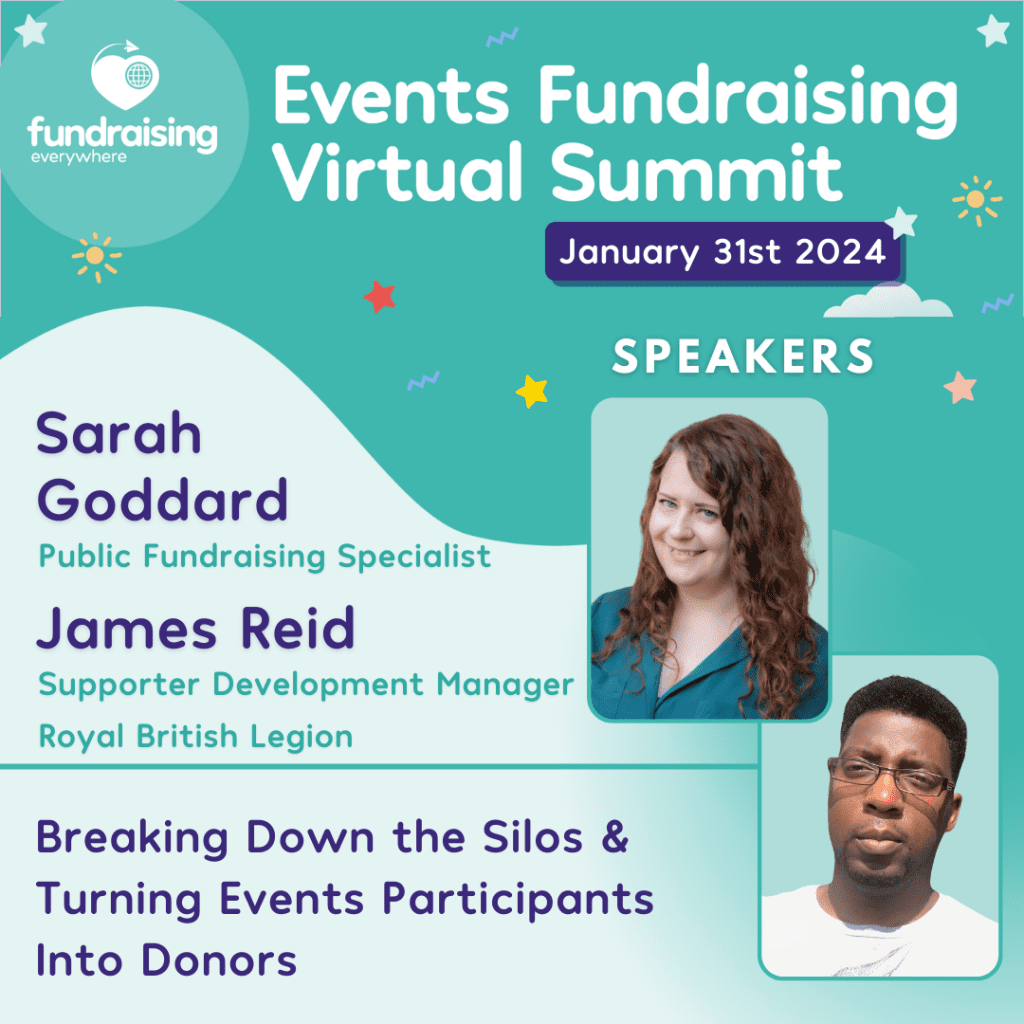 fundraising
everywhere

Events Fundraising Virtual Summit

January 31st 2024

SPEAKERS

Sarah Goddard
Public Fundraising Specialist

James Reid
Supporter Development Manager
Royal British Legion

Breaking Down the Silos & Turning Events Participants Into Donors